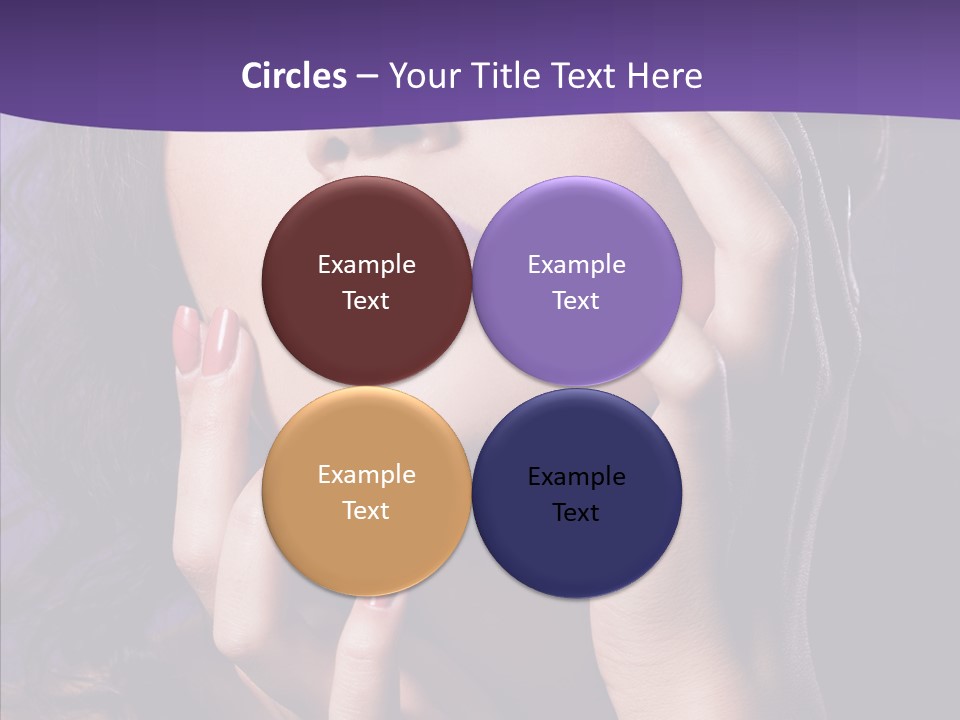 Circles – Your Title Text Here

Example Text

Example Text

Example Text

Example Text